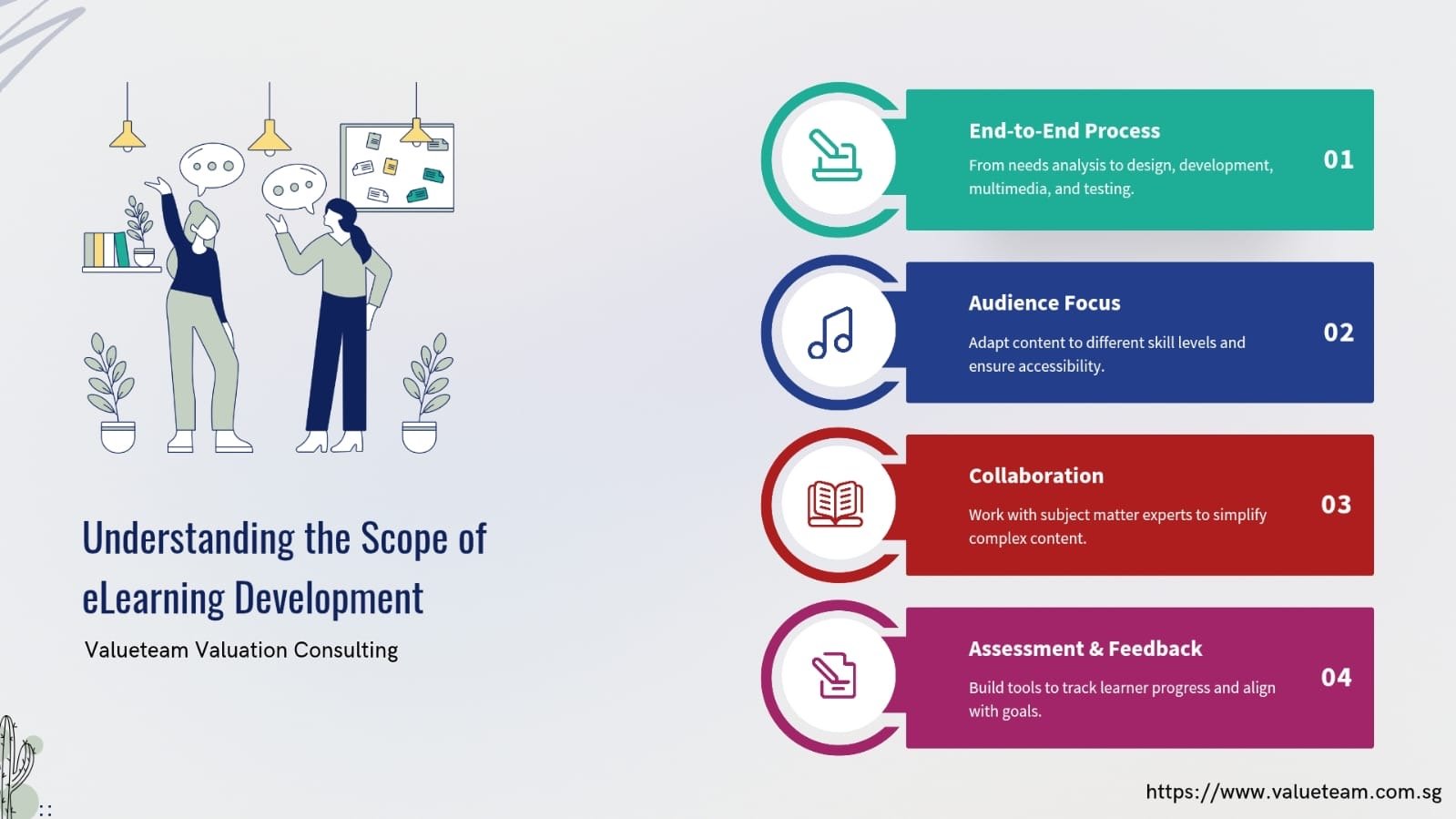 Understanding the Scope of eLearning Development

Valueteam Valuation Consulting

End-to-End Process

From needs analysis to design, development, multimedia, and testing.

01

Audience Focus

Adapt content to different skill levels and ensure accessibility.

02

Collaboration

Work with subject matter experts to simplify complex content.

03

Assessment & Feedback

Build tools to track learner progress and align with goals.

04

https://www.valueteam.com.sg